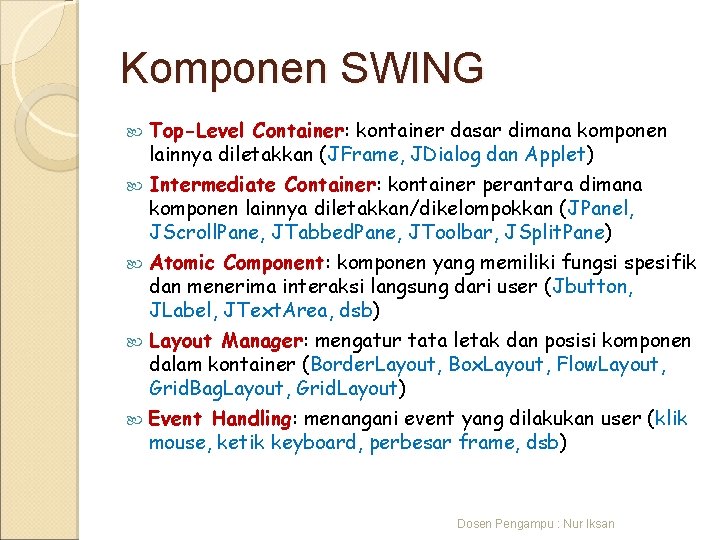 Komponen SWING

Top-Level Container: kontainer dasar dimana komponen lainnya diletakkan (JFrame, JDialog dan Applet)

Intermediate Container: kontainer perantara dimana komponen lainnya diletakkan/dikelompokkan (JPanel, JScrollPane, JTabbedPane, JToolbar, JSplitPane)

Atomic Component: komponen yang memiliki fungsi spesifik dan menerima interaksi langsung dari user (Jbutton, JLabel, JTextArea, dsb)

Layout Manager: mengatur tata letak dan posisi komponen dalam kontainer (BorderLayout, BoxLayout, FlowLayout, GridBagLayout, GridLayout)

Event Handling: menangani event yang dilakukan user (klik mouse, ketik keyboard, perbesar frame, dsb)

Dosen Pengampu : Nur Iksan